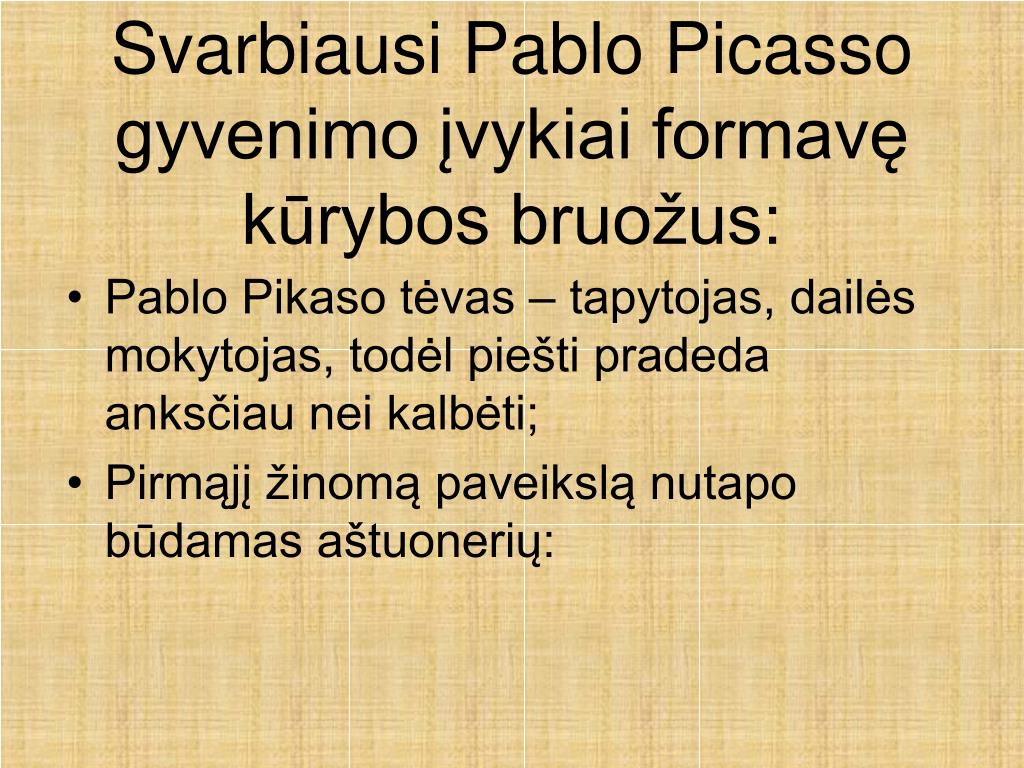 Svarbiausi Pablo Picasso gyvenimo įvykiai formavę kūrybos bruožus:

• Pablo Pikaso tėvas – tapytojas, dailės mokytojas, todėl piešti pradeda anksčiau nei kalbėti;
• Pirmąjį žinomą paveikslą nutapo būdamas aštuonerių: